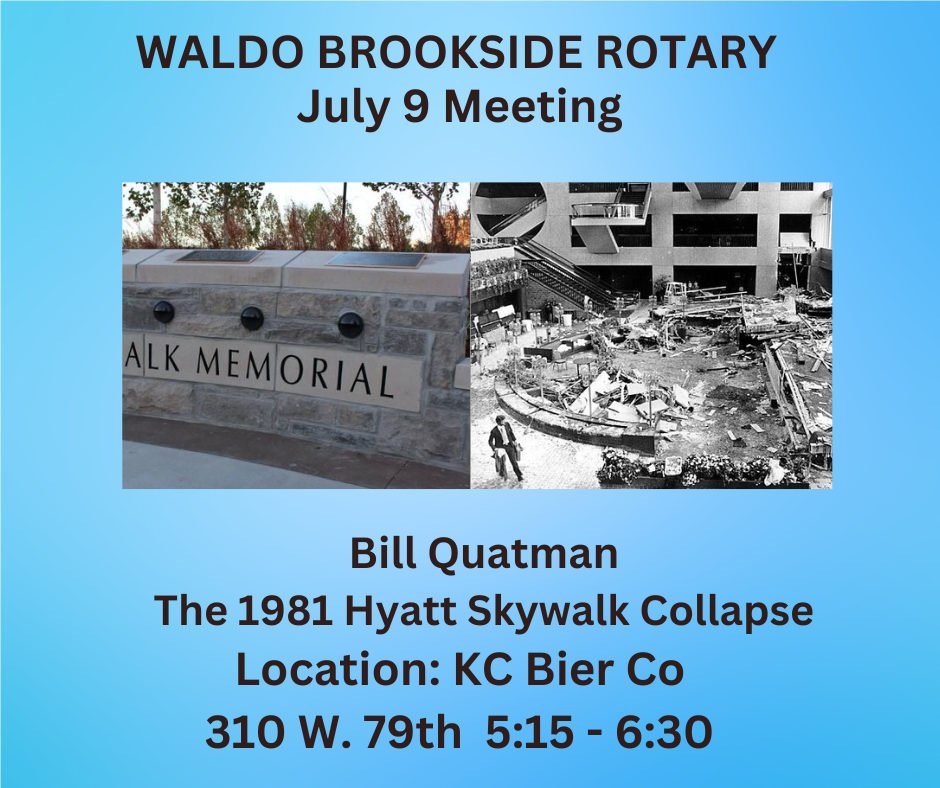 WALDO BROOKSIDE ROTARY
July 9 Meeting

ALK MEMORIAL

Bill Quatman
The 1981 Hyatt Skywalk Collapse
Location: KC Bier Co
310 W. 79th 5:15 - 6:30